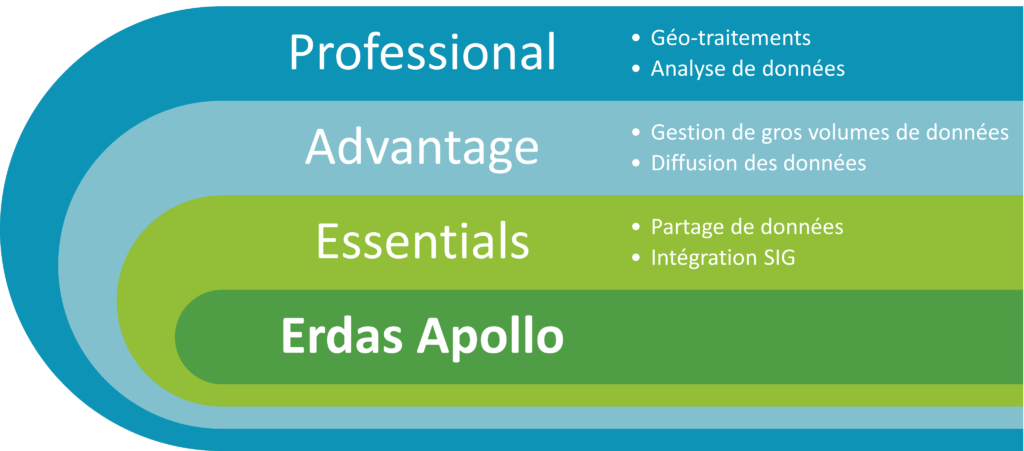 Professional
• Géo-traitements
• Analyse de données

Advantage
• Gestion de gros volumes de données
• Diffusion des données

Essentials
• Partage de données
• Intégration SIG

Erdas Apollo